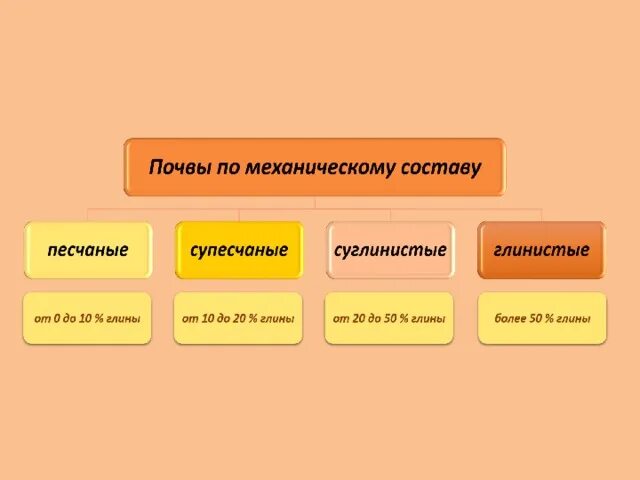 Почвы по механическому составу

песчаные

супесчаные

суглинистые

глинистые

от 0 до 10 % глины

от 10 до 20 % глины

от 20 до 50 % глины

более 50 % глины